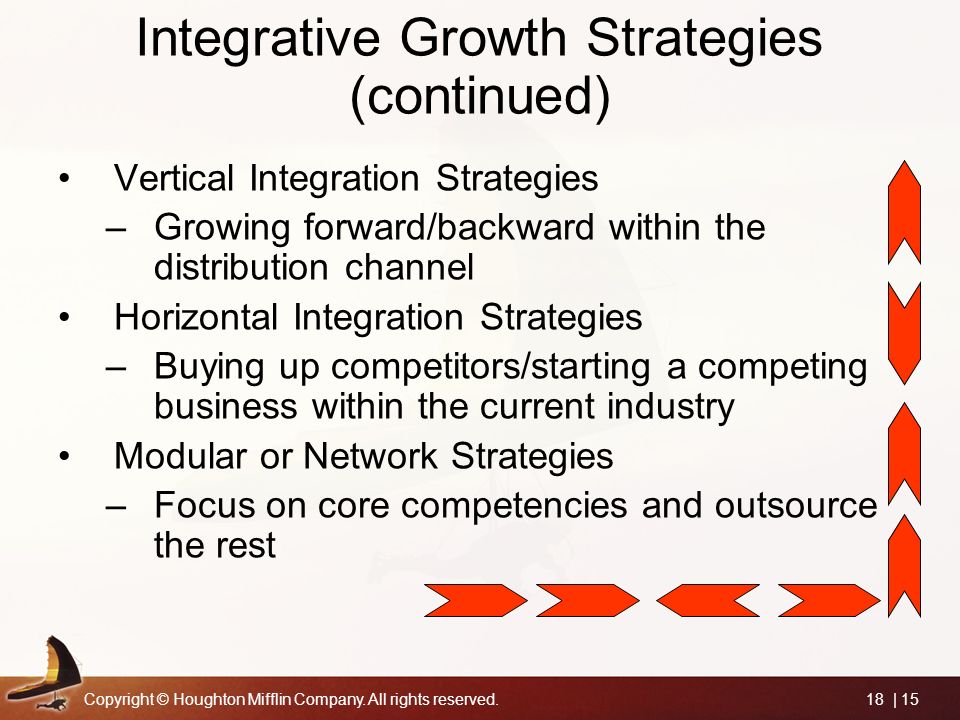 Integrative Growth Strategies (continued)

• Vertical Integration Strategies
– Growing forward/backward within the distribution channel
• Horizontal Integration Strategies
– Buying up competitors/starting a competing business within the current industry
• Modular or Network Strategies
– Focus on core competencies and outsource the rest

Copyright © Houghton Mifflin Company. All rights reserved.
18 | 15